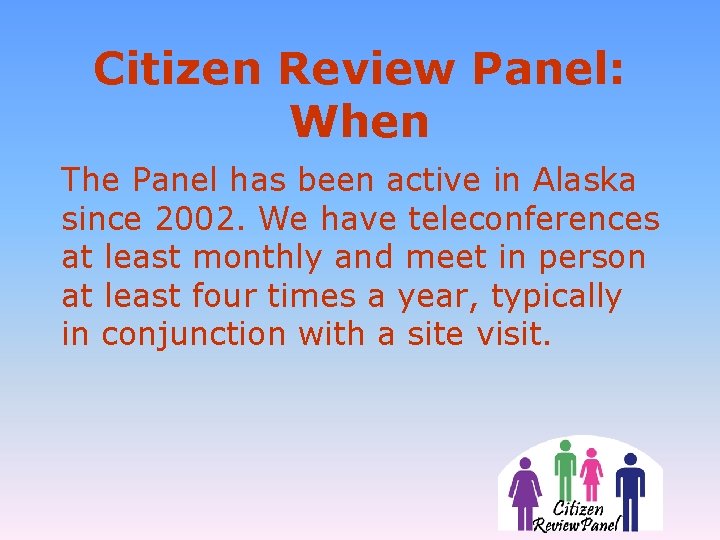 Citizen Review Panel: When

The Panel has been active in Alaska since 2002. We have teleconferences at least monthly and meet in person at least four times a year, typically in conjunction with a site visit.

Citizen Review Panel